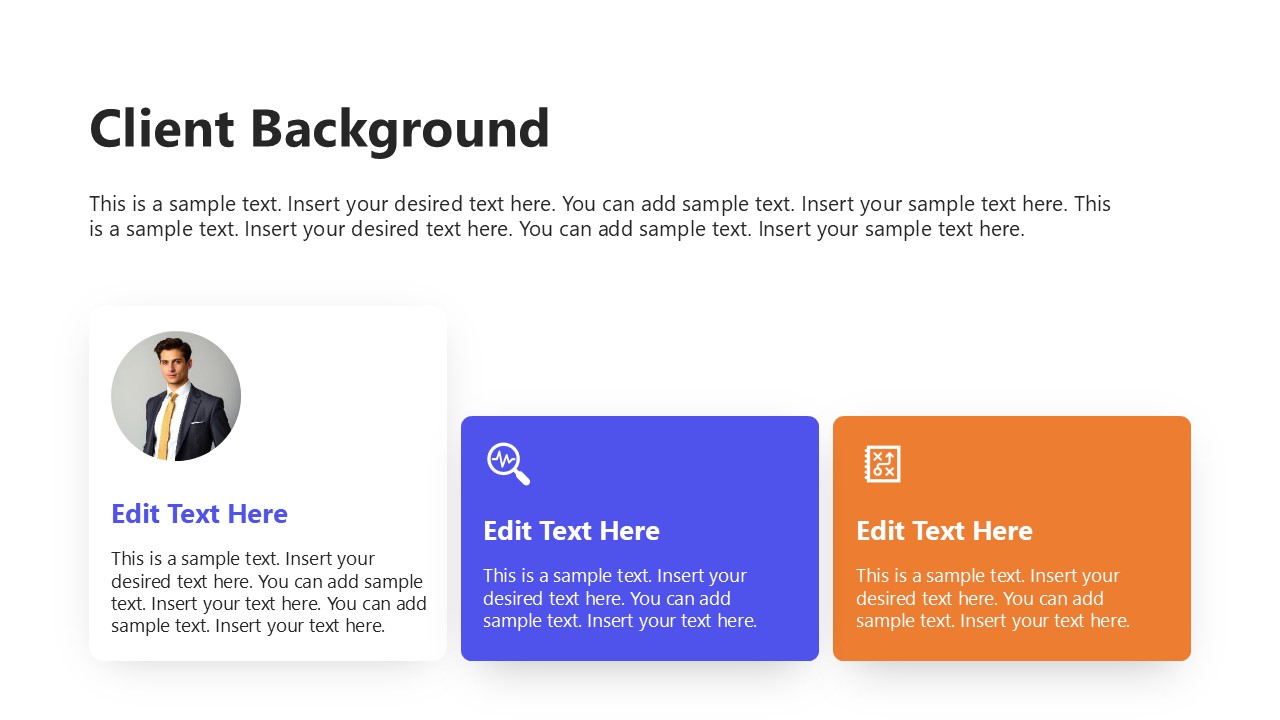 Client Background

This is a sample text. Insert your desired text here. You can add sample text. Insert your sample text here. This is a sample text. Insert your desired text here. You can add sample text. Insert your sample text here.

Edit Text Here

This is a sample text. Insert your desired text here. You can add sample text. Insert your text here. You can add sample text. Insert your text here.

Edit Text Here

This is a sample text. Insert your desired text here. You can add sample text. Insert your text here.

Edit Text Here

This is a sample text. Insert your desired text here. You can add sample text. Insert your text here.